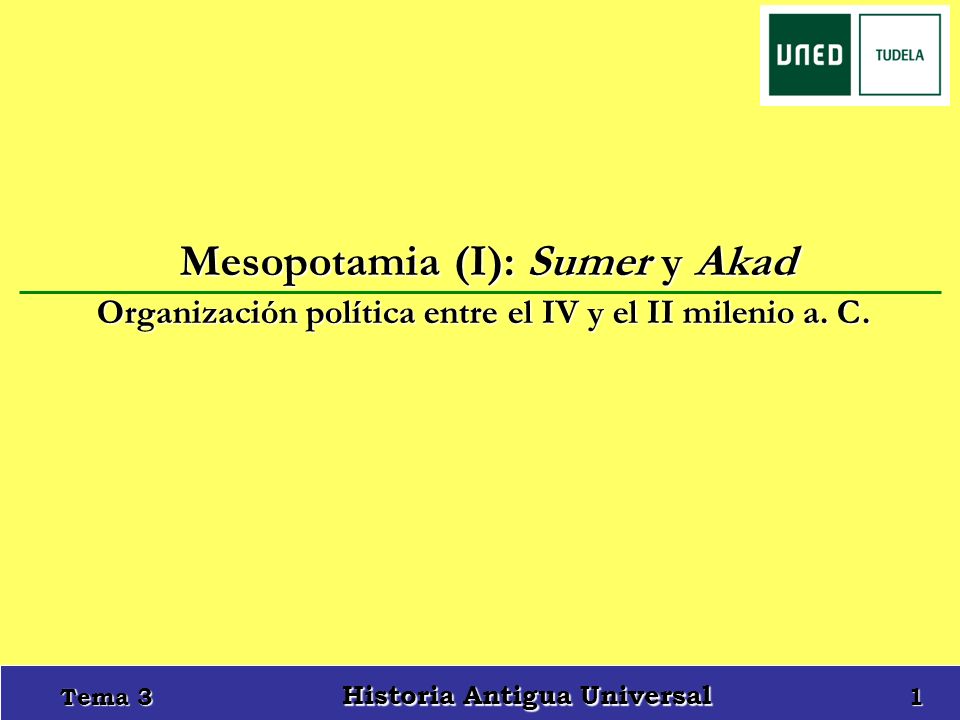 UNED TUDELA

Mesopotamia (I): Sumer y Akad

Organización política entre el IV y el II milenio a. C.

Tema 3

Historia Antigua Universal

1